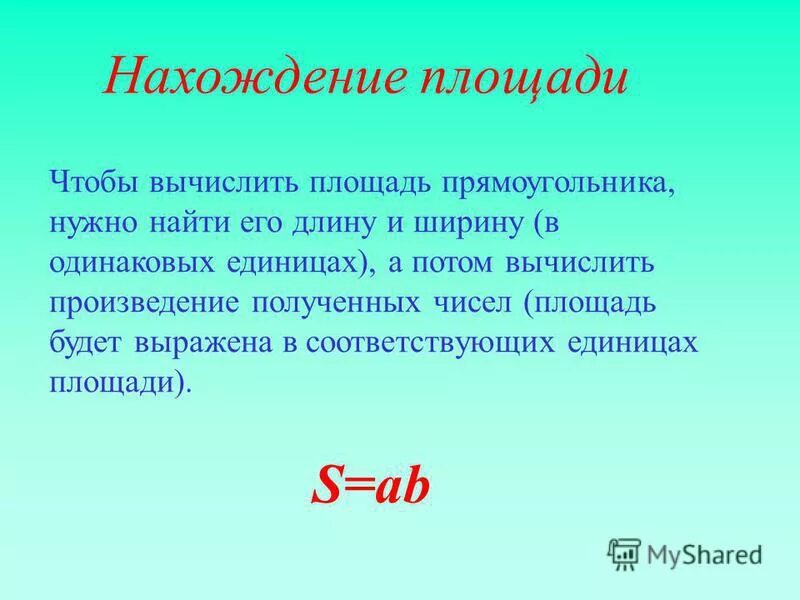 Нахождение площади

Чтобы вычислить площадь прямоугольника, нужно найти его длину и ширину (в одинаковых единицах), а потом вычислить произведение полученных чисел (площадь будет выражена в соответствующих единицах площади).

$S=ab$

MyShared